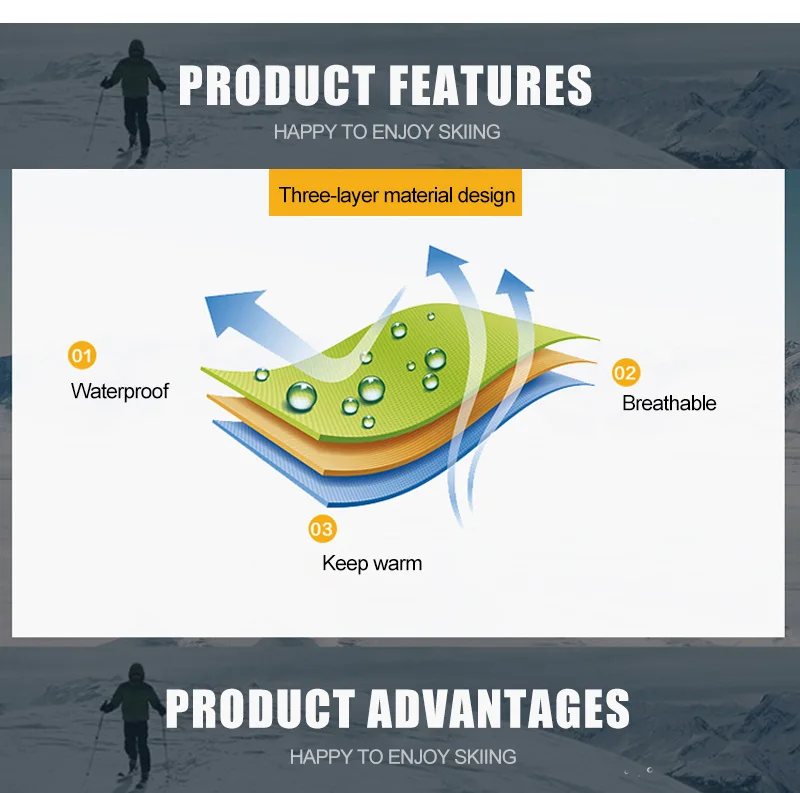 PRODUCT FEATURES
HAPPY TO ENJOY SKIING

Three-layer material design

01
Waterproof

02
Breathable

03
Keep warm

PRODUCT ADVANTAGES
HAPPY TO ENJOY SKIING